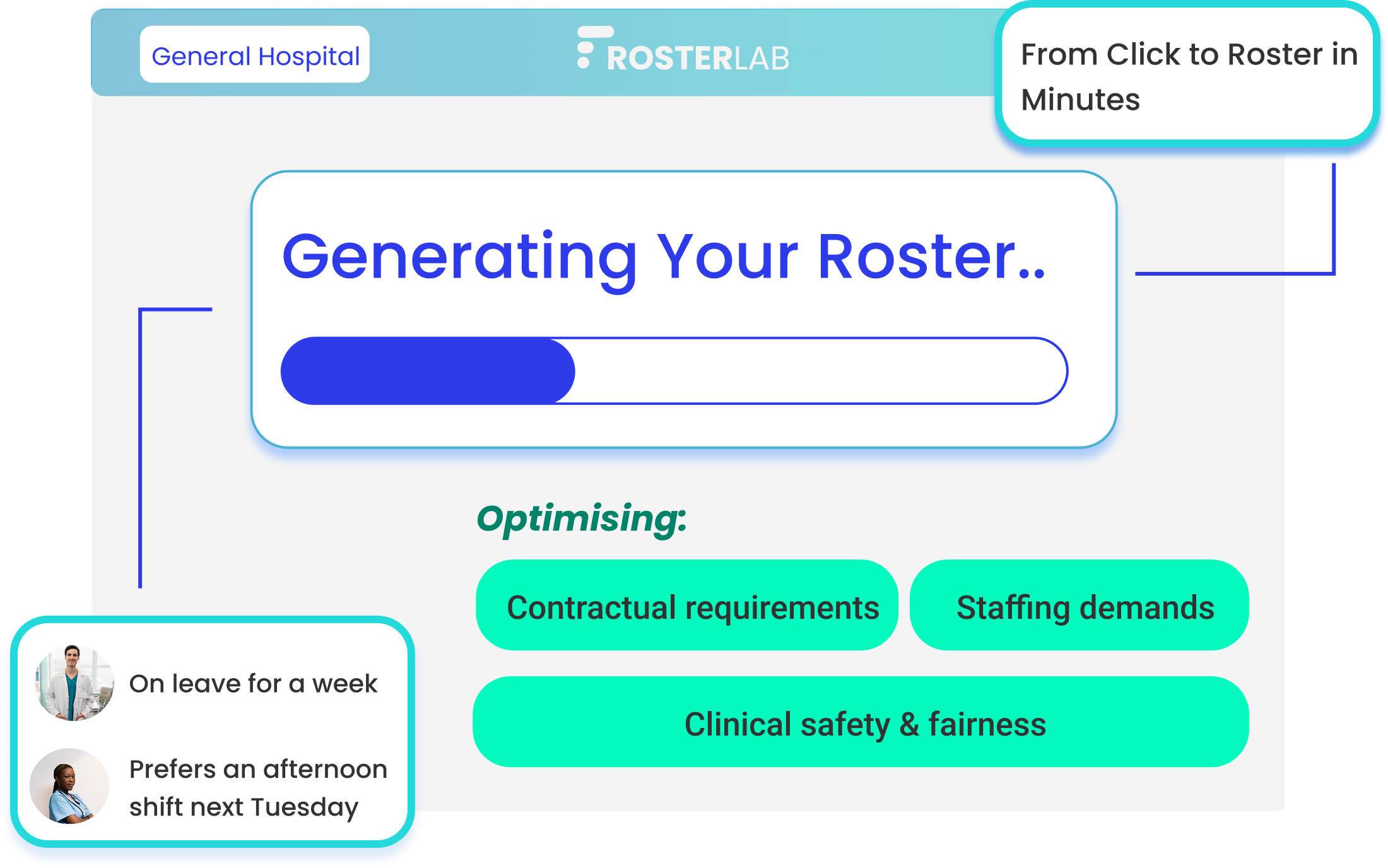 General Hospital

ROSTERLAB

From Click to Roster in Minutes

Generating Your Roster..

Optimising:

Contractual requirements

Staffing demands

Clinical safety & fairness

On leave for a week

Prefers an afternoon shift next Tuesday